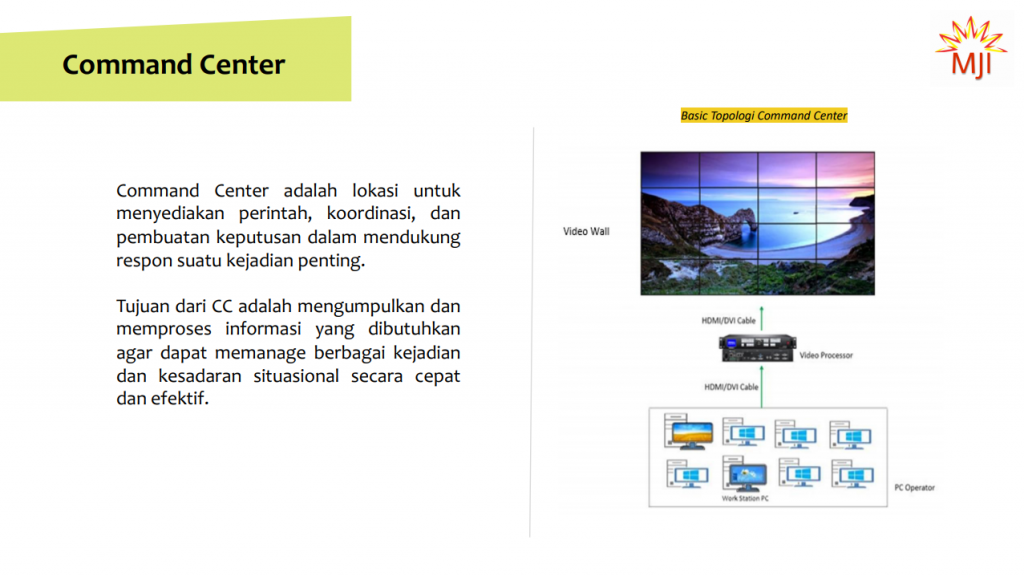 Command Center

MJI

Command Center adalah lokasi untuk menyediakan perintah, koordinasi, dan pembuatan keputusan dalam mendukung respon suatu kejadian penting.

Tujuan dari CC adalah mengumpulkan dan memproses informasi yang dibutuhkan agar dapat memanage berbagai kejadian dan kesadaran situasional secara cepat dan efektif.

Basic Topologi Command Center

Video Wall

HDMI/DVI Cable

Video Processor

HDMI/DVI Cable

Work Station PC

PC Operator